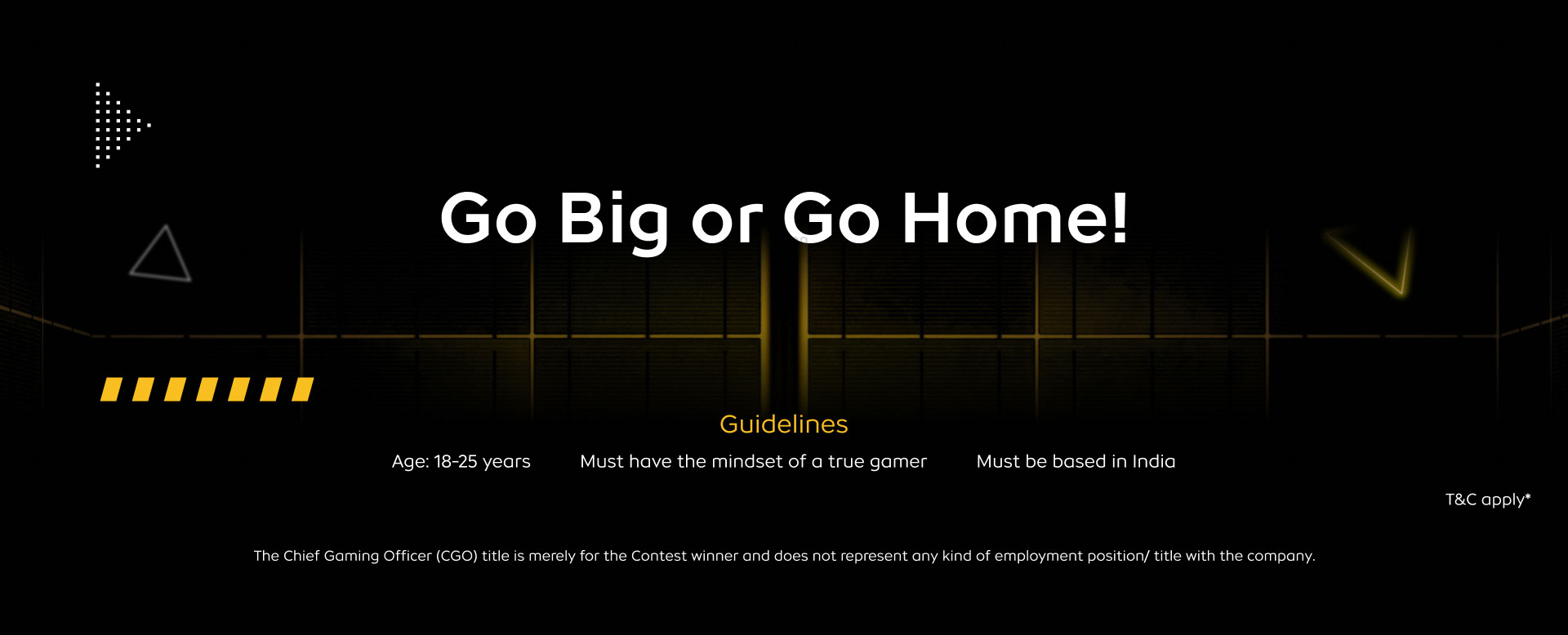 Go Big or Go Home!

Guidelines

Age: 18-25 years

Must have the mindset of a true gamer

Must be based in India

T&C apply*

The Chief Gaming Officer (CGO) title is merely for the Contest winner and does not represent any kind of employment position/ title with the company.